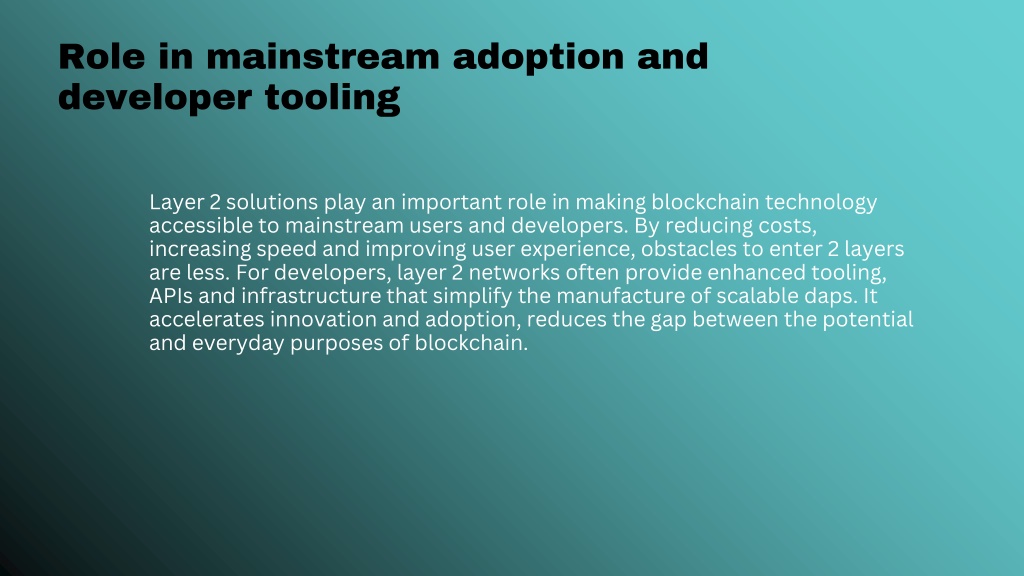 Role in mainstream adoption and developer tooling

Layer 2 solutions play an important role in making blockchain technology accessible to mainstream users and developers. By reducing costs, increasing speed and improving user experience, obstacles to enter 2 layers are less. For developers, layer 2 networks often provide enhanced tooling, APIs and infrastructure that simplify the manufacture of scalable daps. It accelerates innovation and adoption, reduces the gap between the potential and everyday purposes of blockchain.